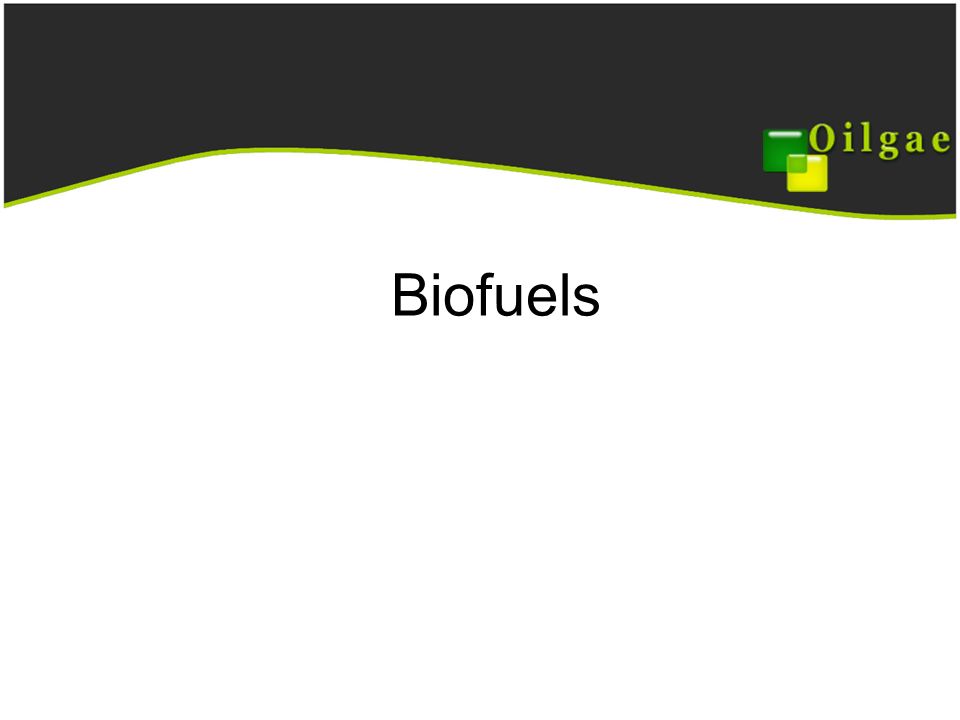 Oilgae

Biofuels